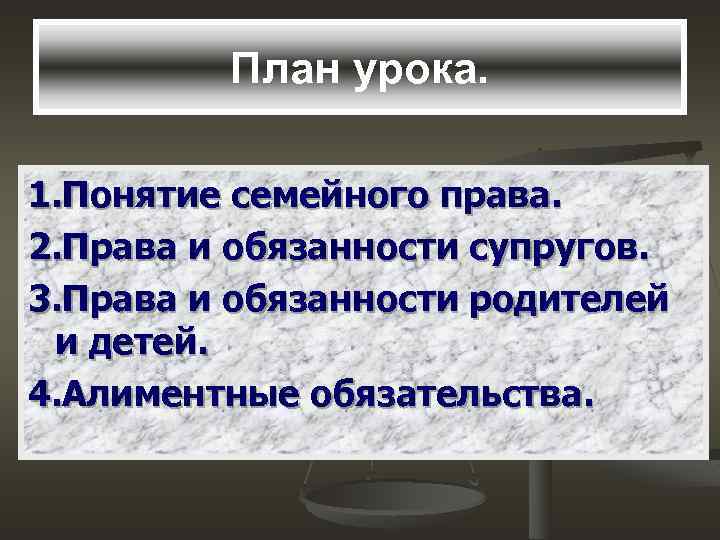 План урока.

1.Понятие семейного права.
2.Права и обязанности супругов.
3.Права и обязанности родителей и детей.
4.Алиментные обязательства.